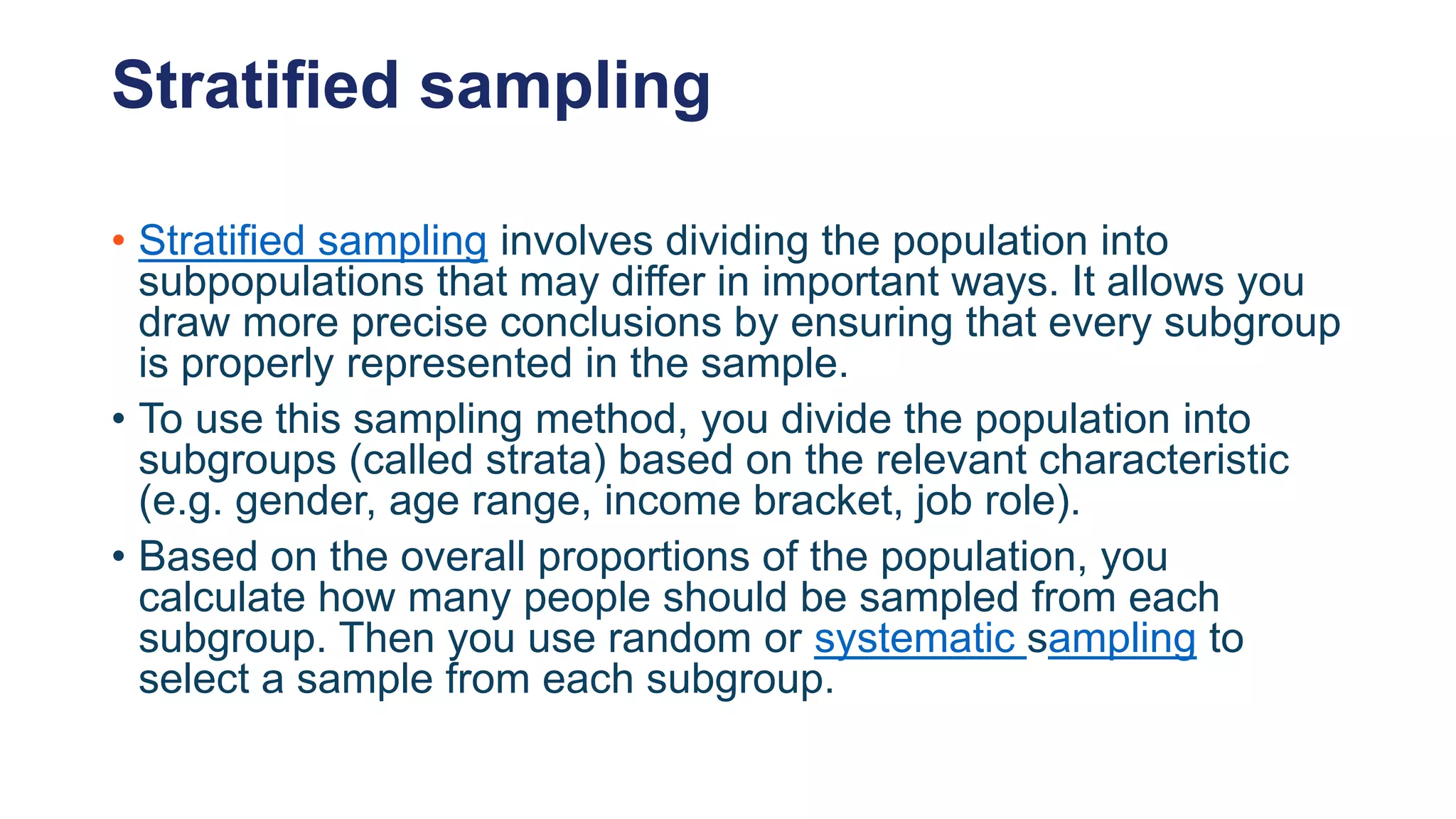 Stratified sampling

• Stratified sampling involves dividing the population into subpopulations that may differ in important ways. It allows you draw more precise conclusions by ensuring that every subgroup is properly represented in the sample.
• To use this sampling method, you divide the population into subgroups (called strata) based on the relevant characteristic (e.g. gender, age range, income bracket, job role).
• Based on the overall proportions of the population, you calculate how many people should be sampled from each subgroup. Then you use random or systematic sampling to select a sample from each subgroup.